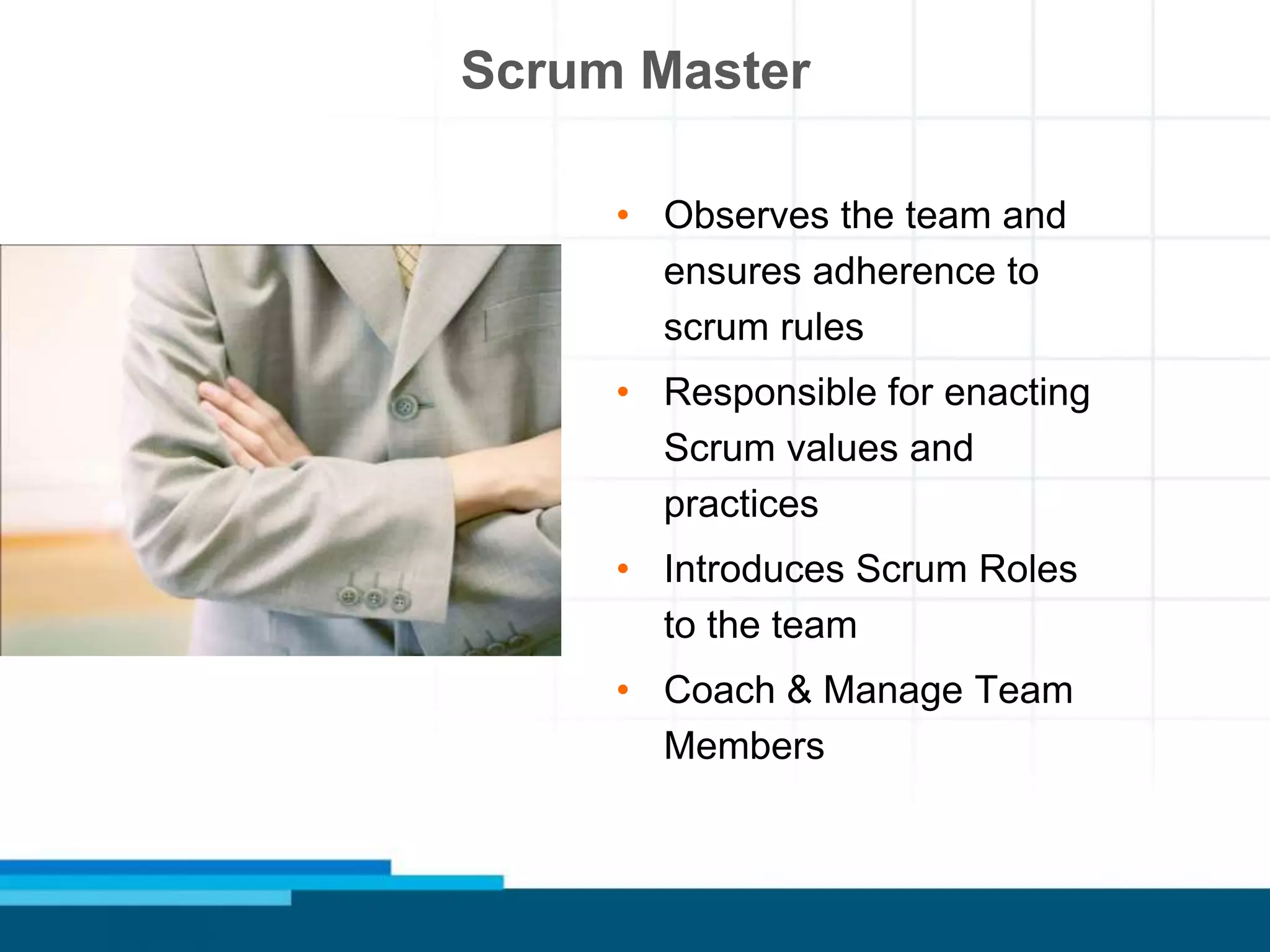 Scrum Master

• Observes the team and ensures adherence to scrum rules
• Responsible for enacting Scrum values and practices
• Introduces Scrum Roles to the team
• Coach & Manage Team Members